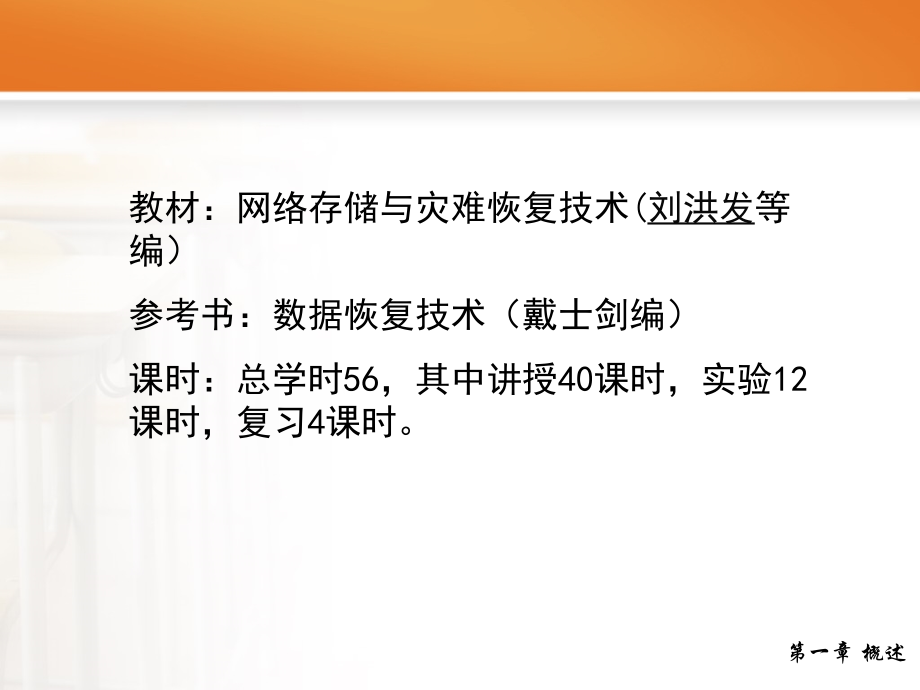 教材：网络存储与灾难恢复技术(刘洪发等编）

参考书：数据恢复技术（戴士剑编）

课时：总学时56，其中讲授40课时，实验12课时，复习4课时。

第一章 概述